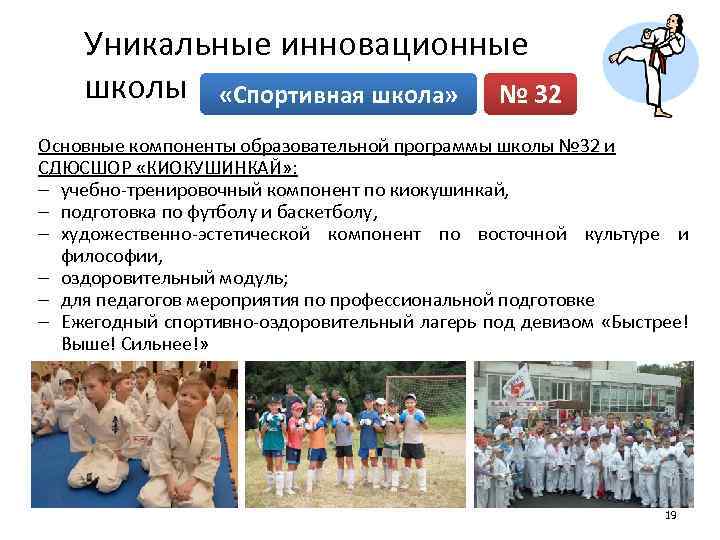 Уникальные инновационные школы «Спортивная школа» № 32

Основные компоненты образовательной программы школы №32 и СДЮСШОР «КИОКУШИНКАЙ»:
– учебно-тренировочный компонент по киокушинкай,
– подготовка по футболу и баскетболу,
– художественно-эстетической компонент по восточной культуре и философии,
– оздоровительный модуль;
– для педагогов мероприятия по профессиональной подготовке
– Ежегодный спортивно-оздоровительный лагерь под девизом «Быстрее! Выше! Сильнее!»

19